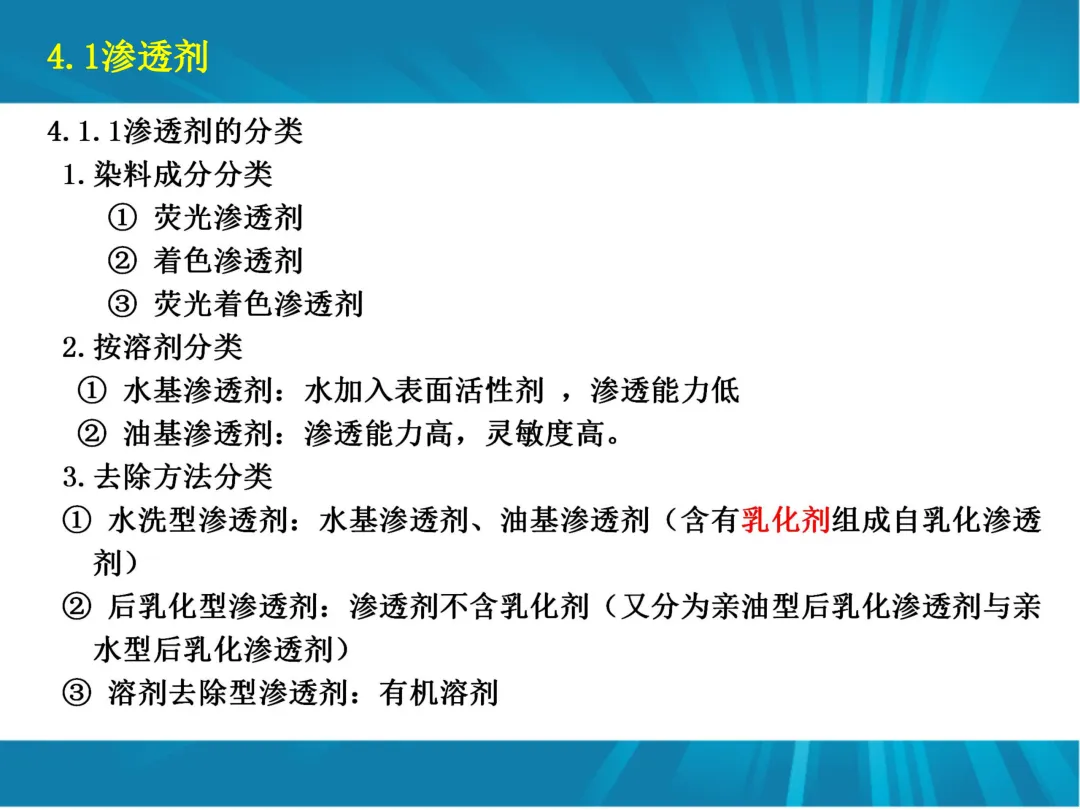 4.1渗透剂

4.1.1渗透剂的分类

1.染料成分分类

① 荧光渗透剂

② 着色渗透剂

③ 荧光着色渗透剂

2.按溶剂分类

① 水基渗透剂：水加入表面活性剂 ，渗透能力低

② 油基渗透剂：渗透能力高，灵敏度高。

3.去除方法分类

① 水洗型渗透剂：水基渗透剂、油基渗透剂（含有乳化剂组成自乳化渗透剂）

② 后乳化型渗透剂：渗透剂不含乳化剂（又分为亲油型后乳化渗透剂与亲水型后乳化渗透剂）

③ 溶剂去除型渗透剂：有机溶剂